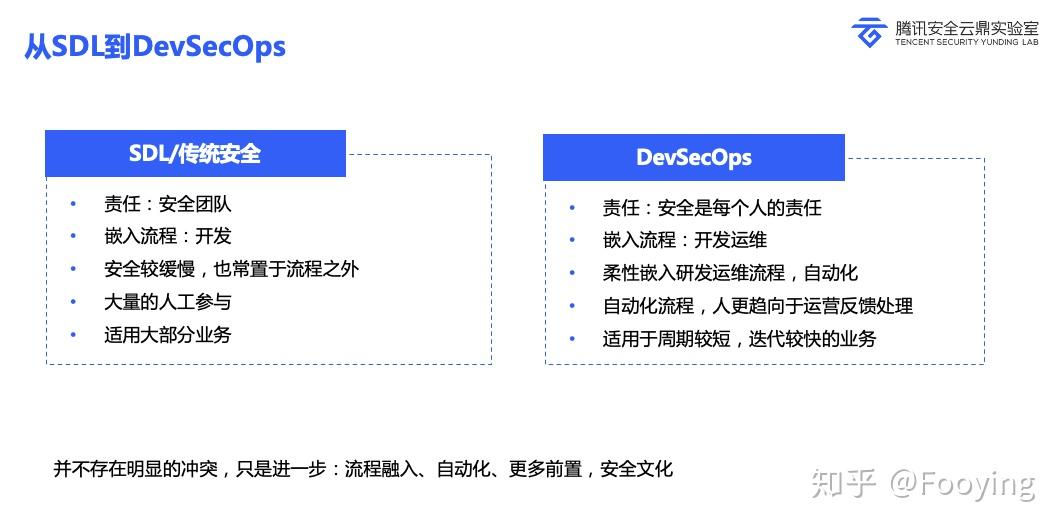 从SDL到DevSecOps

腾讯安全云鼎实验室
TENCENT SECURITY YUNDING LAB

SDL/传统安全

• 责任：安全团队
• 嵌入流程：开发
• 安全较缓慢，也常置于流程之外
• 大量的人工参与
• 适用大部分业务

DevSecOps

• 责任：安全是每个人的责任
• 嵌入流程：开发运维
• 柔性嵌入研发运维流程，自动化
• 自动化流程，人更趋向于运营反馈处理
• 适用于周期较短，迭代较快的业务

并不存在明显的冲突，只是进一步：流程融入、自动化、更多前置，安全文化

知乎 @Fooying